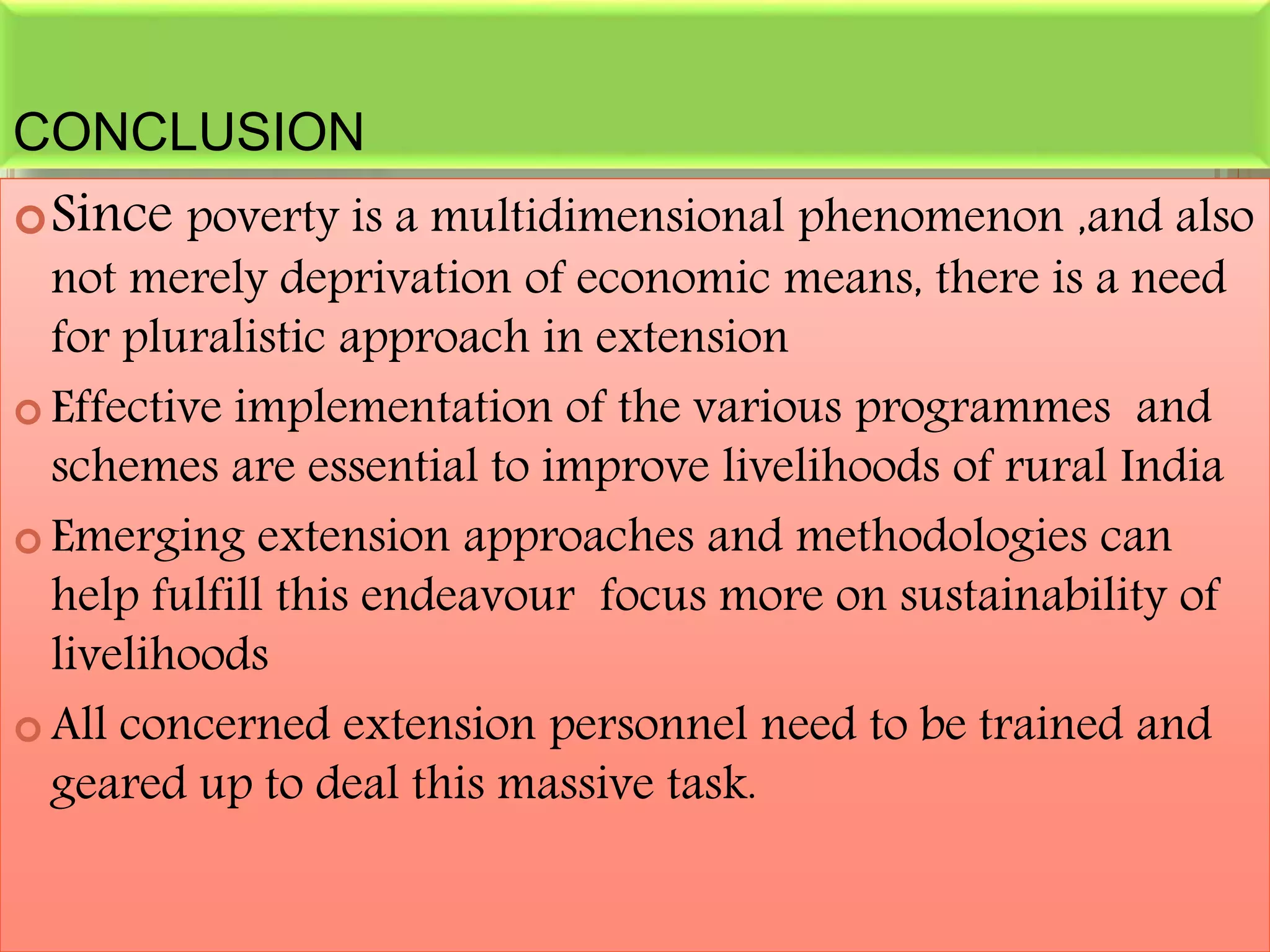 CONCLUSION

Since poverty is a multidimensional phenomenon ,and also not merely deprivation of economic means, there is a need for pluralistic approach in extension

Effective implementation of the various programmes and schemes are essential to improve livelihoods of rural India

Emerging extension approaches and methodologies can help fulfill this endeavour focus more on sustainability of livelihoods

All concerned extension personnel need to be trained and geared up to deal this massive task.